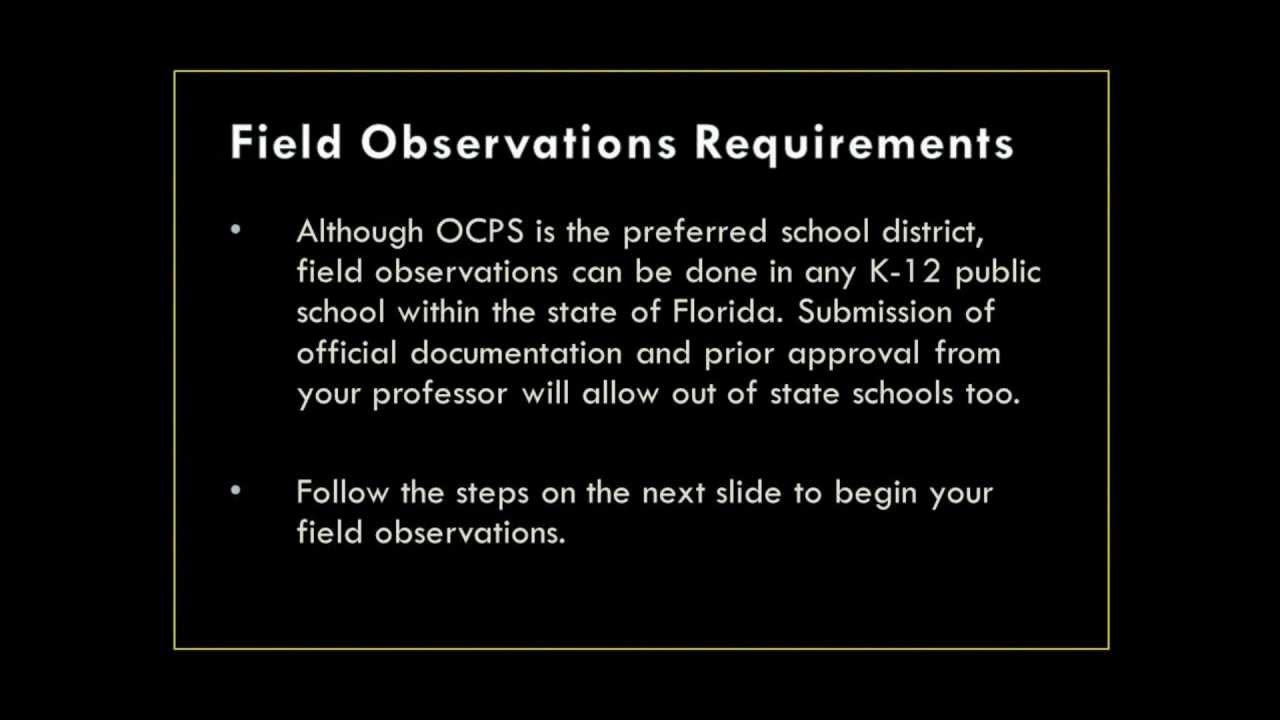 Field Observations Requirements

• Although OCPS is the preferred school district, field observations can be done in any K-12 public school within the state of Florida. Submission of official documentation and prior approval from your professor will allow out of state schools too.

• Follow the steps on the next slide to begin your field observations.